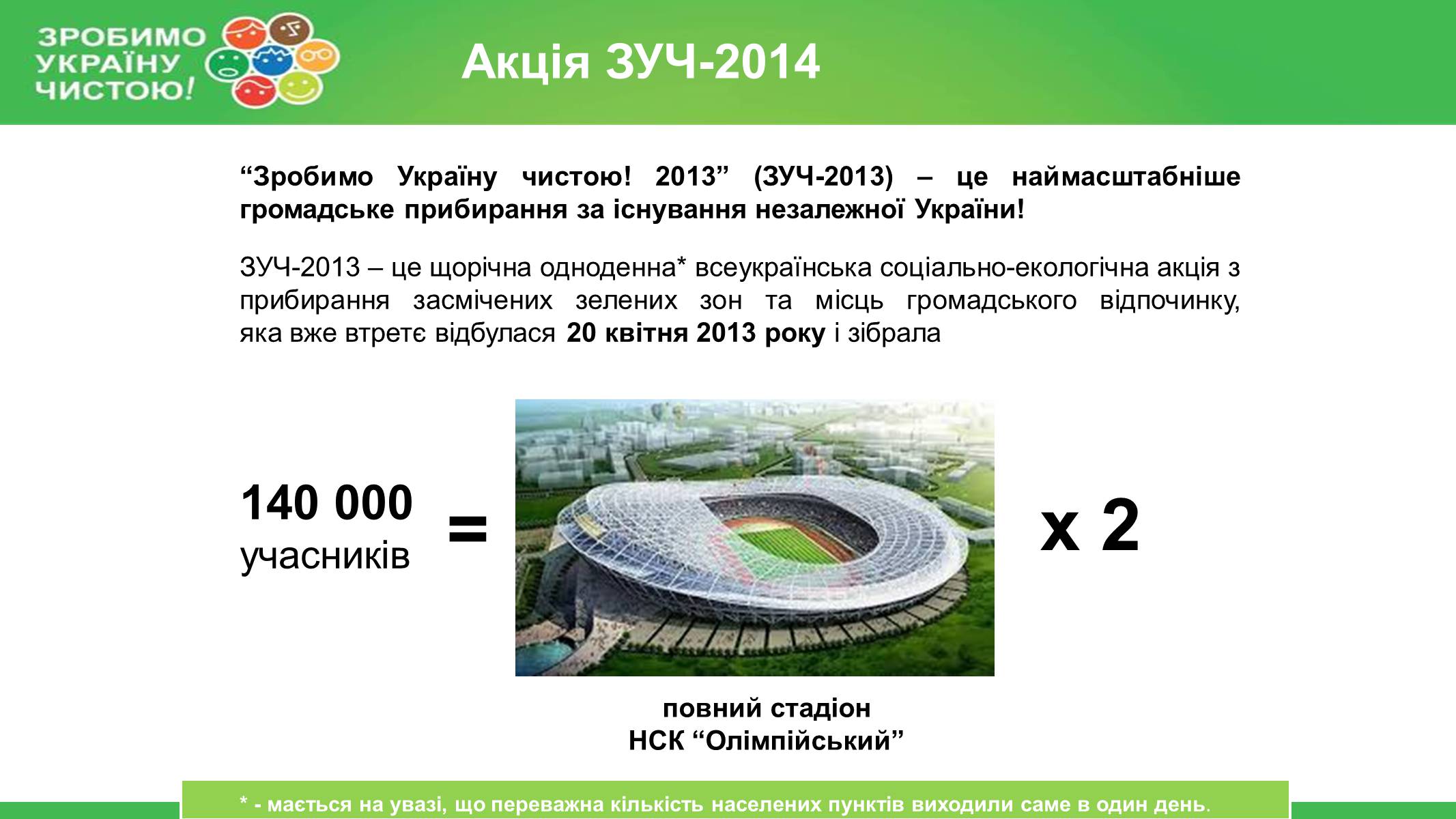 ЗРОБИМО УКРАЇНУ ЧИСТОЮ!

Акція ЗУЧ-2014

“Зробимо Україну чистою! 2013” (ЗУЧ-2013) – це наймасштабніше громадське прибирання за існування незалежної України!

ЗУЧ-2013 – це щорічна одноденна* всеукраїнська соціально-екологічна акція з прибирання засмічених зелених зон та місць громадського відпочинку, яка вже втретє відбулася 20 квітня 2013 року і зібрала

140 000 учасників

=

x 2

повний стадіон НСК “Олімпійський”

* - мається на увазі, що переважна кількість населених пунктів виходили саме в один день.